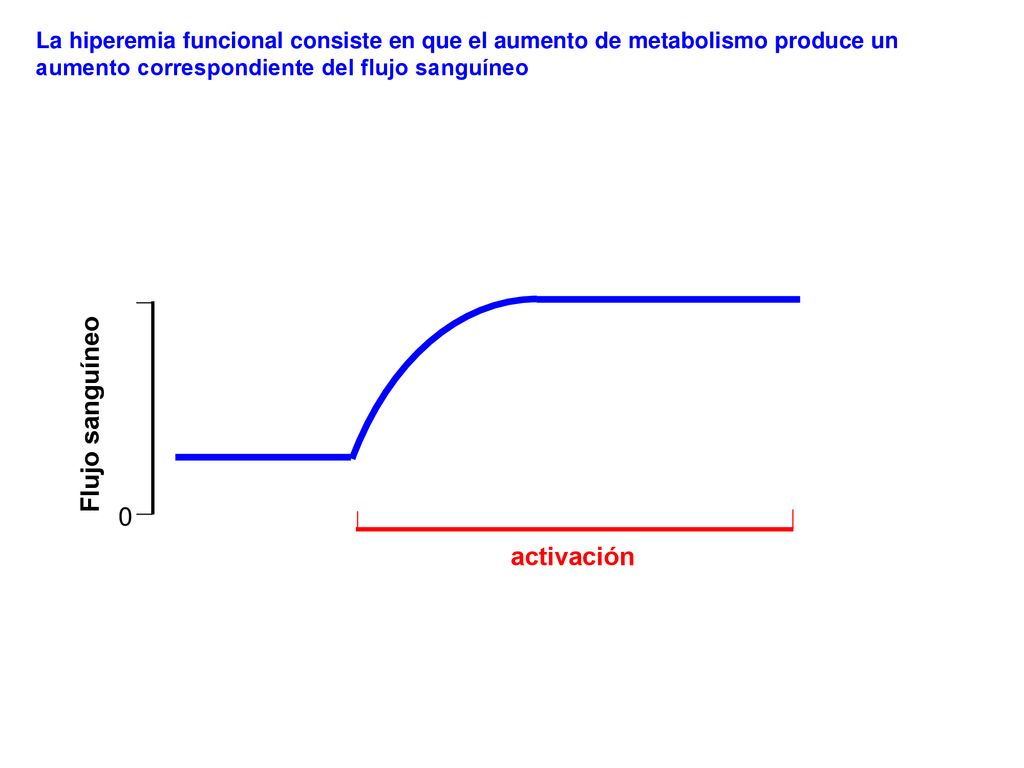 La hiperemia funcional consiste en que el aumento de metabolismo produce un aumento correspondiente del flujo sanguíneo

Flujo sanguíneo

0

activación